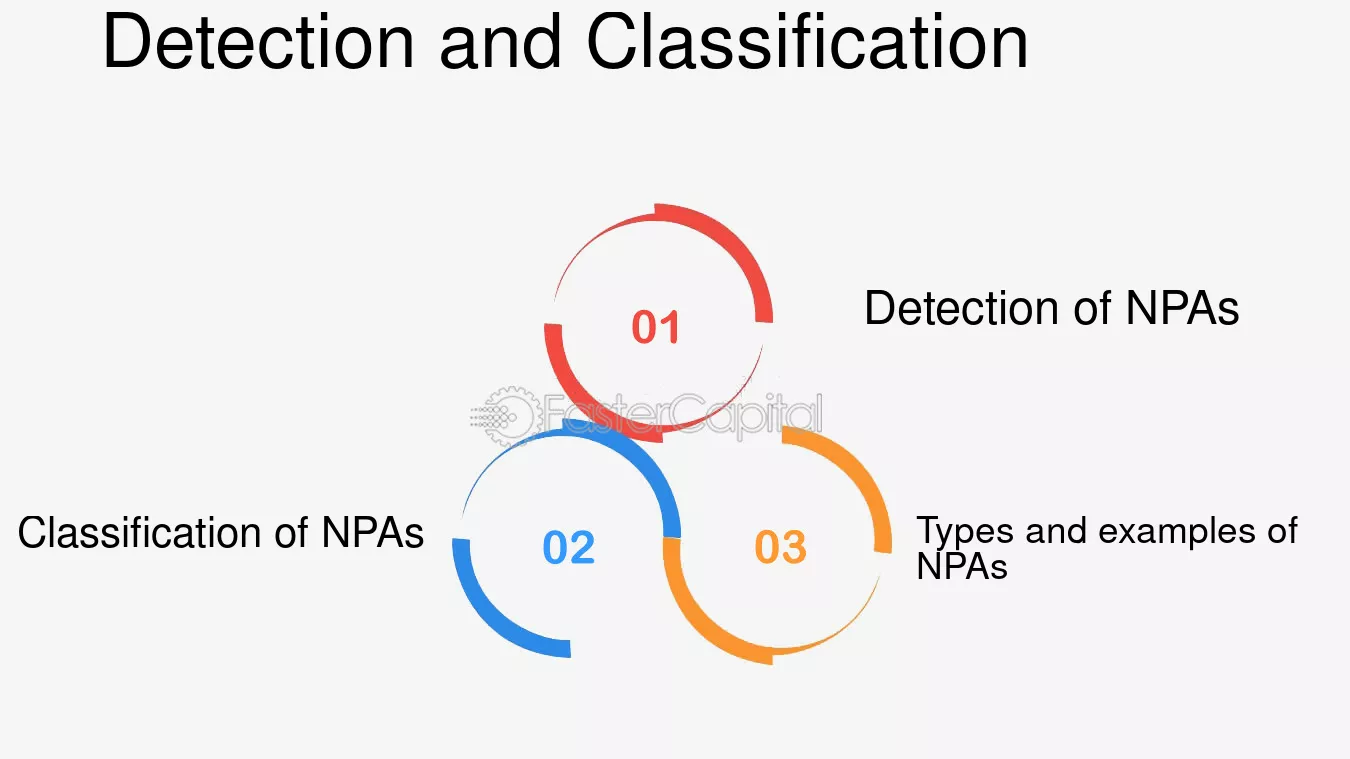 Detection and Classification

01

Detection of NPAs

Classification of NPAs

02

03

Types and examples of NPAs

FasterCapital